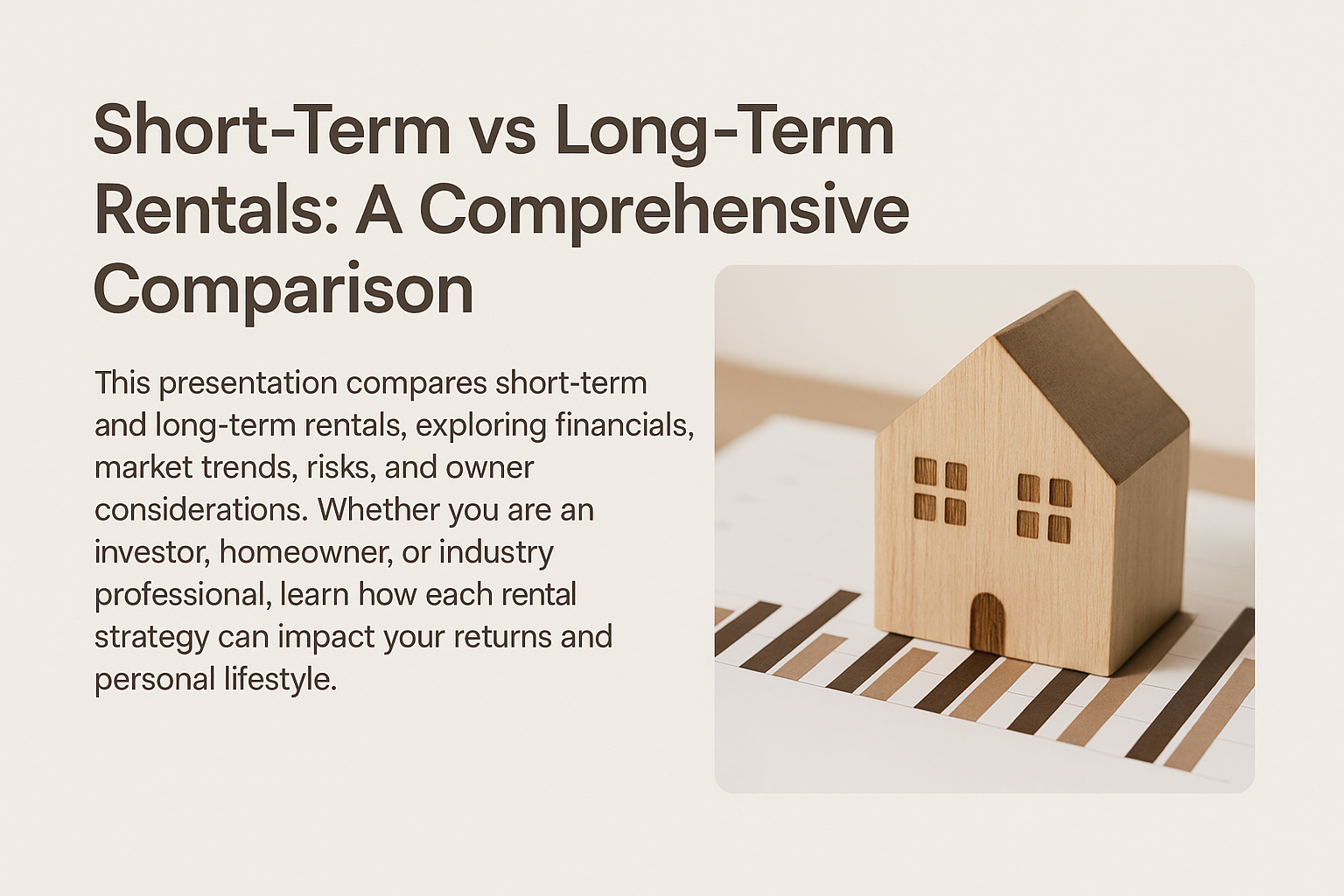 Short-Term vs Long-Term Rentals: A Comprehensive Comparison

This presentation compares short-term and long-term rentals, exploring financials, market trends, risks, and owner considerations. Whether you are an investor, homeowner, or industry professional, learn how each rental strategy can impact your returns and personal lifestyle.